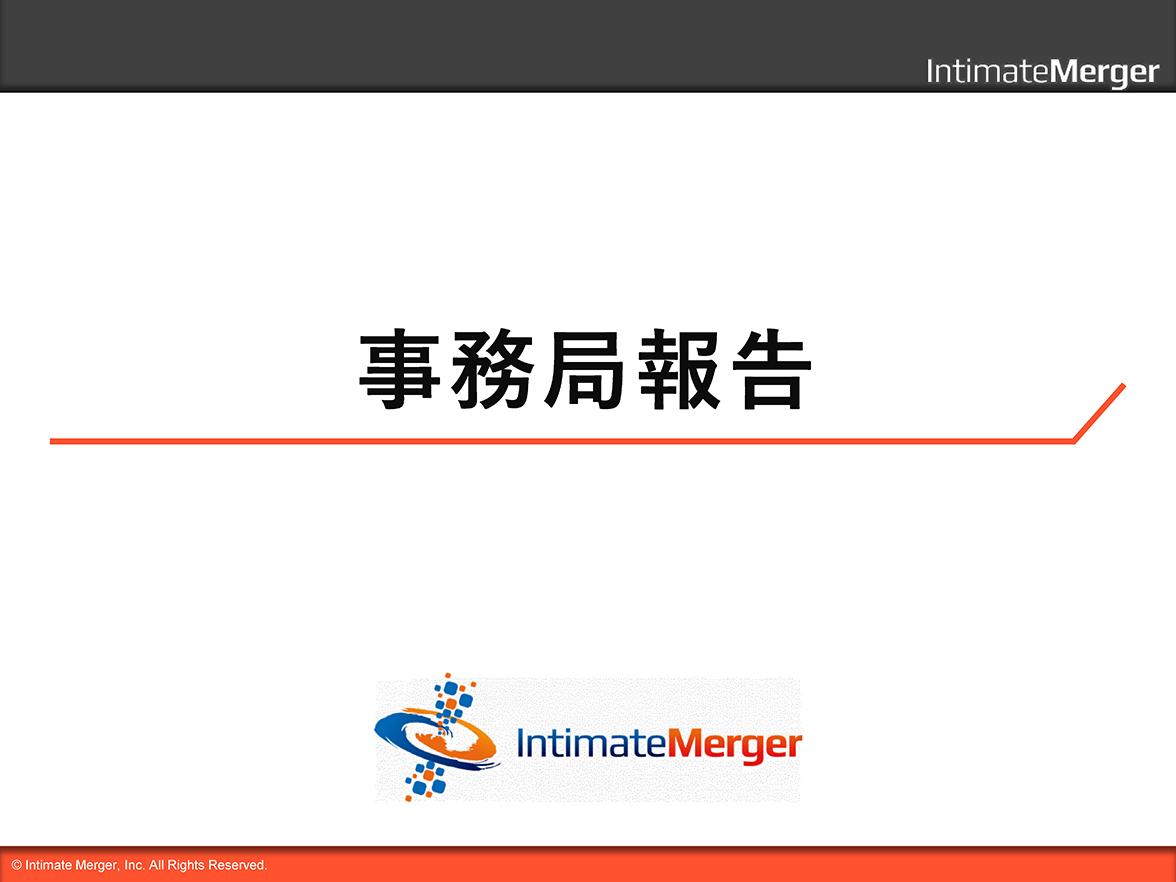 IntimateMerger

事務局報告

IntimateMerger

© Intimate Merger, Inc. All Rights Reserved.